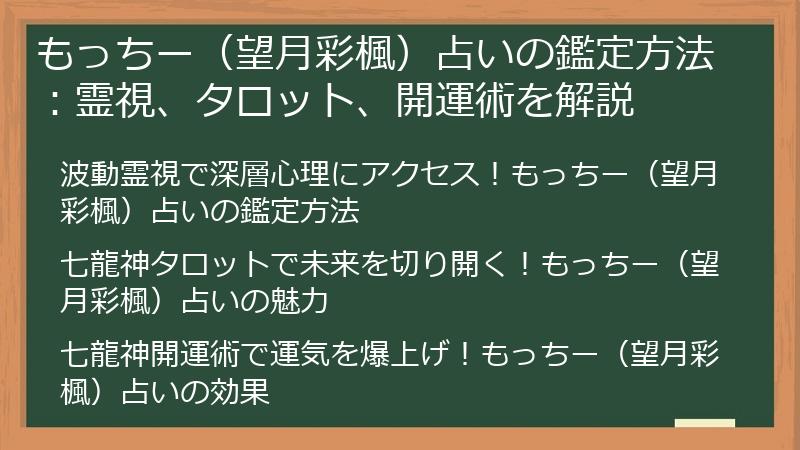 もっちー（望月彩楓）占いの鑑定方法：霊視、タロット、開運術を解説

波動霊視で深層心理にアクセス！もっちー（望月彩楓）占いの鑑定方法

七龍神タロットで未来を切り開く！もっちー（望月彩楓）占いの魅力

七龍神開運術で運気を爆上げ！もっちー（望月彩楓）占いの効果